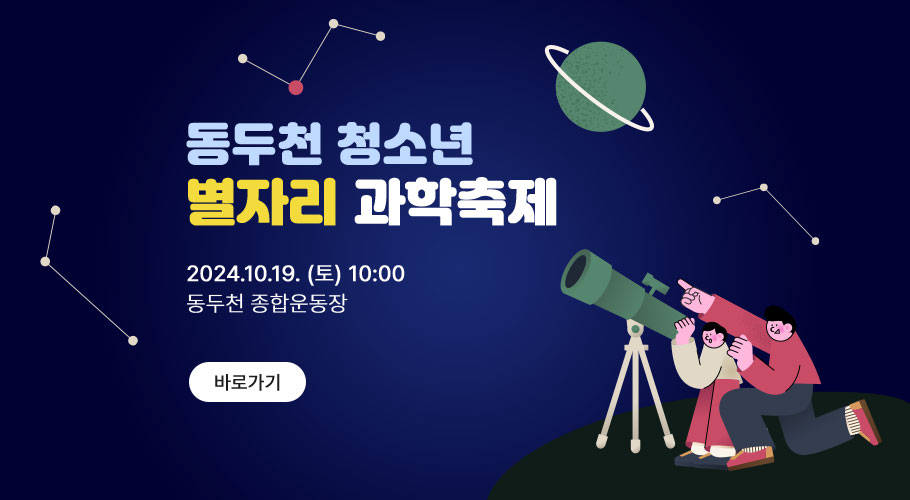 동두천 청소년
별자리 과학축제

2024.10.19. (토) 10:00
동두천 종합운동장

바로가기